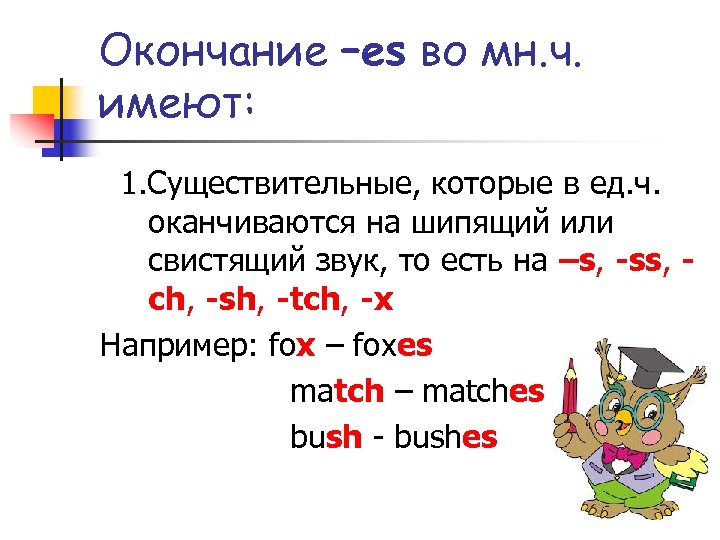 Окончание –es во мн.ч. имеют:

1.Существительные, которые в ед.ч. оканчиваются на шипящий или свистящий звук, то есть на –s, -ss, -ch, -sh, -tch, -x

Например: fox – foxes

match – matches

bush - bushes